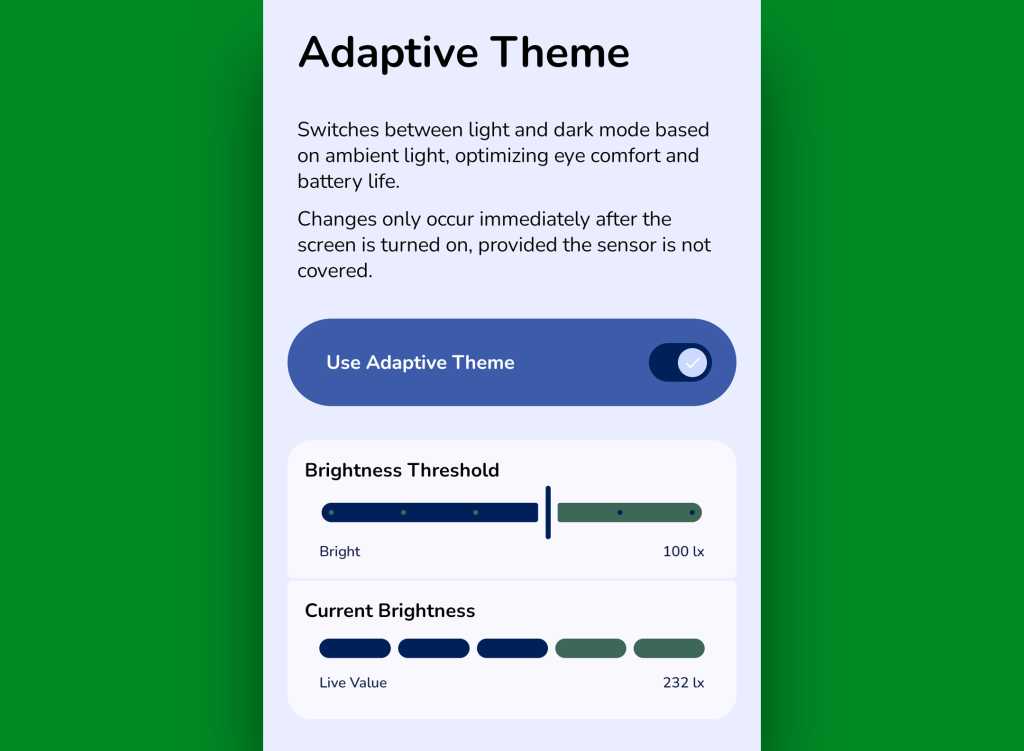 Adaptive Theme

Switches between light and dark mode based on ambient light, optimizing eye comfort and battery life.

Changes only occur immediately after the screen is turned on, provided the sensor is not covered.

Use Adaptive Theme

Brightness Threshold

Bright

100 lx

Current Brightness

Live Value

232 lx